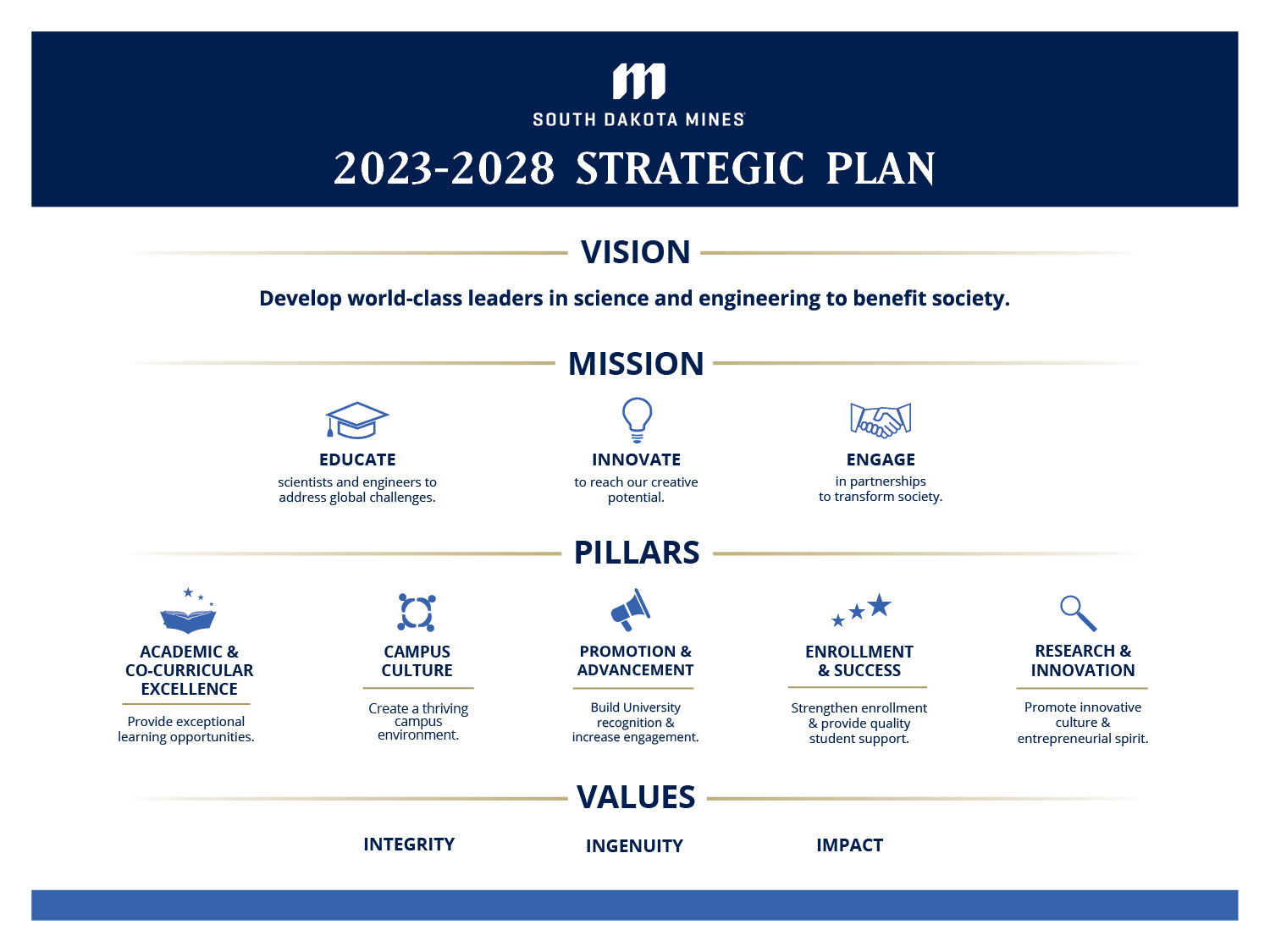 SOUTH DAKOTA MINES

2023-2028 STRATEGIC PLAN

VISION

Develop world-class leaders in science and engineering to benefit society.

MISSION

EDUCATE
scientists and engineers to address global challenges.

INNOVATE
to reach our creative potential.

ENGAGE
in partnerships to transform society.

PILLARS

ACADEMIC & CO-CURRICULAR EXCELLENCE
Provide exceptional learning opportunities.

CAMPUS CULTURE
Create a thriving campus environment.

PROMOTION & ADVANCEMENT
Build University recognition & increase engagement.

ENROLLMENT & SUCCESS
Strengthen enrollment & provide quality student support.

RESEARCH & INNOVATION
Promote innovative culture & entrepreneurial spirit.

VALUES

INTEGRITY

INGENUITY

IMPACT